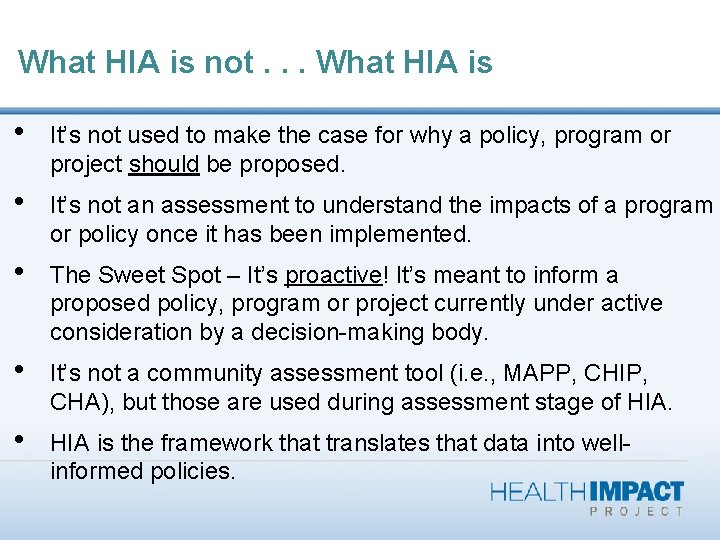 What HIA is not . . . What HIA is

• It's not used to make the case for why a policy, program or project should be proposed.

• It's not an assessment to understand the impacts of a program or policy once it has been implemented.

• The Sweet Spot – It's proactive! It's meant to inform a proposed policy, program or project currently under active consideration by a decision-making body.

• It's not a community assessment tool (i.e., MAPP, CHIP, CHA), but those are used during assessment stage of HIA.

• HIA is the framework that translates that data into well-informed policies.

HEALTHIMPACT PROJECT